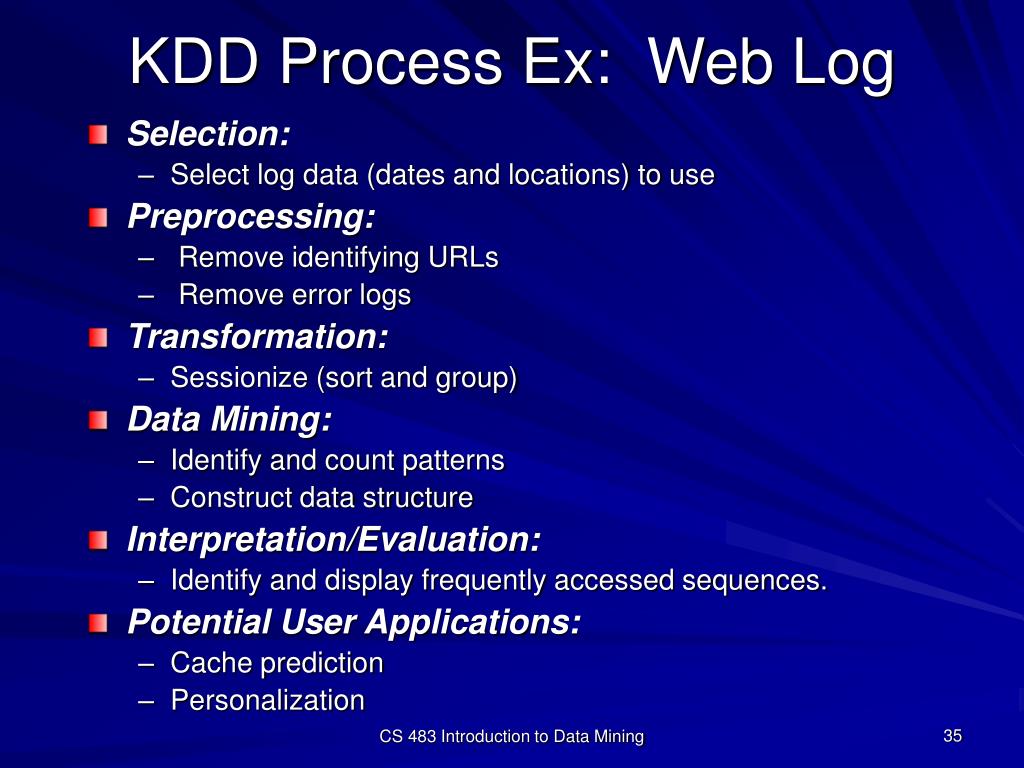 KDD Process Ex: Web Log

Selection:
– Select log data (dates and locations) to use

Preprocessing:
– Remove identifying URLs
– Remove error logs

Transformation:
– Sessionize (sort and group)

Data Mining:
– Identify and count patterns
– Construct data structure

Interpretation/Evaluation:
– Identify and display frequently accessed sequences.

Potential User Applications:
– Cache prediction
– Personalization

CS 483 Introduction to Data Mining

35